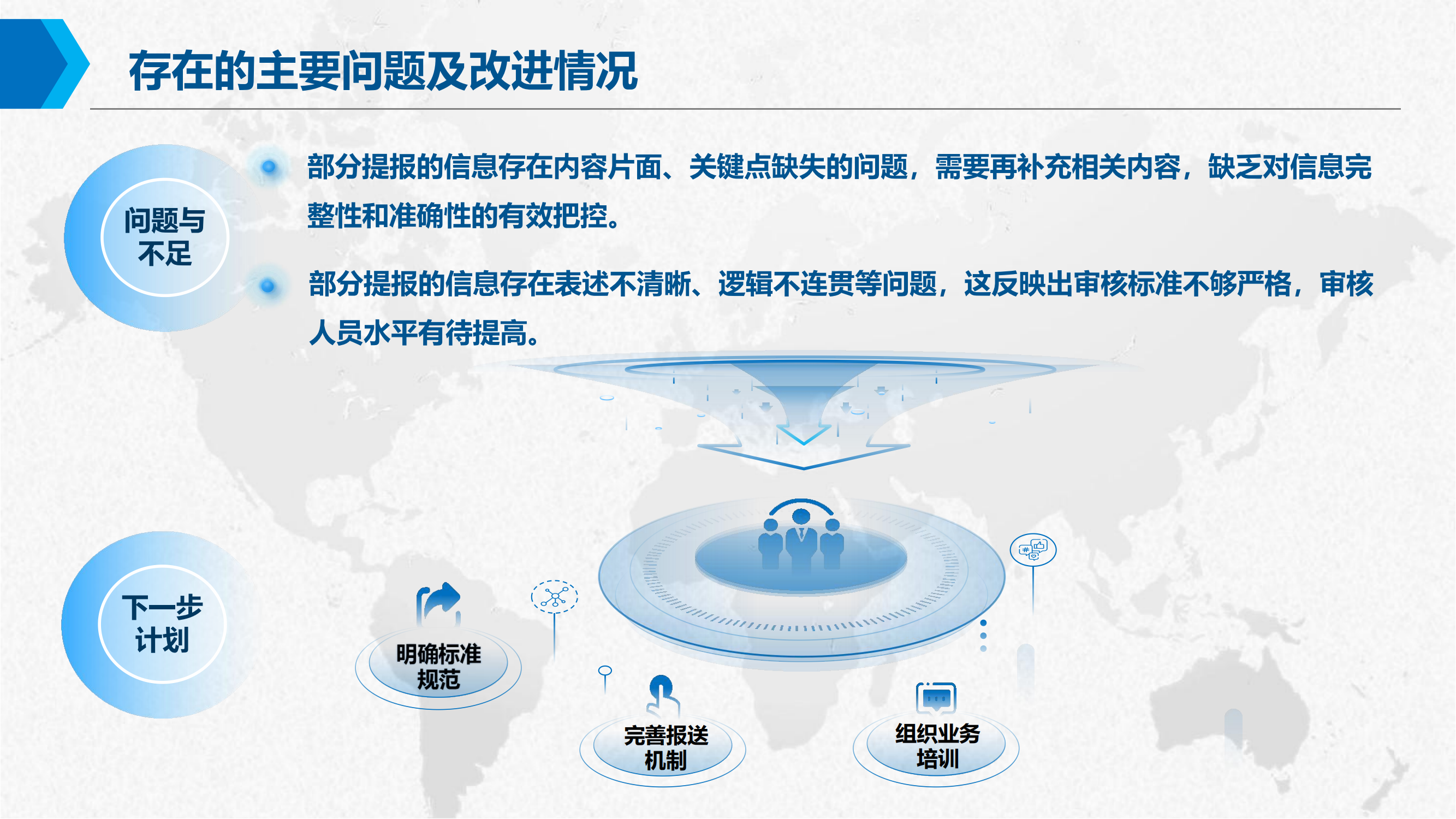 存在的主要问题及改进情况

问题与不足

部分提报的信息存在内容片面、关键点缺失的问题，需要再补充相关内容，缺乏对信息完整性和准确性的有效把控。

部分提报的信息存在表述不清晰、逻辑不连贯等问题，这反映出审核标准不够严格，审核人员水平有待提高。

下一步计划

明确标准规范

完善报送机制

组织业务培训